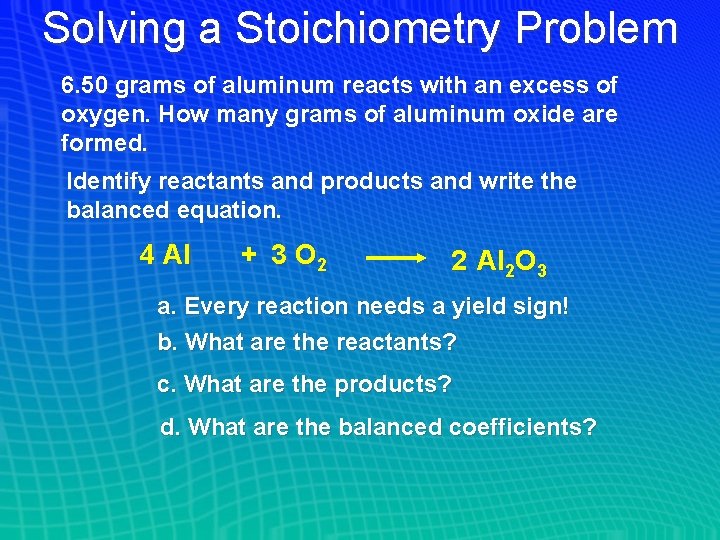 Solving a Stoichiometry Problem

6.50 grams of aluminum reacts with an excess of oxygen. How many grams of aluminum oxide are formed.

Identify reactants and products and write the balanced equation.

$4\ Al + 3\ O_2 \longrightarrow 2\ Al_2O_3$

a. Every reaction needs a yield sign!

b. What are the reactants?

c. What are the products?

d. What are the balanced coefficients?